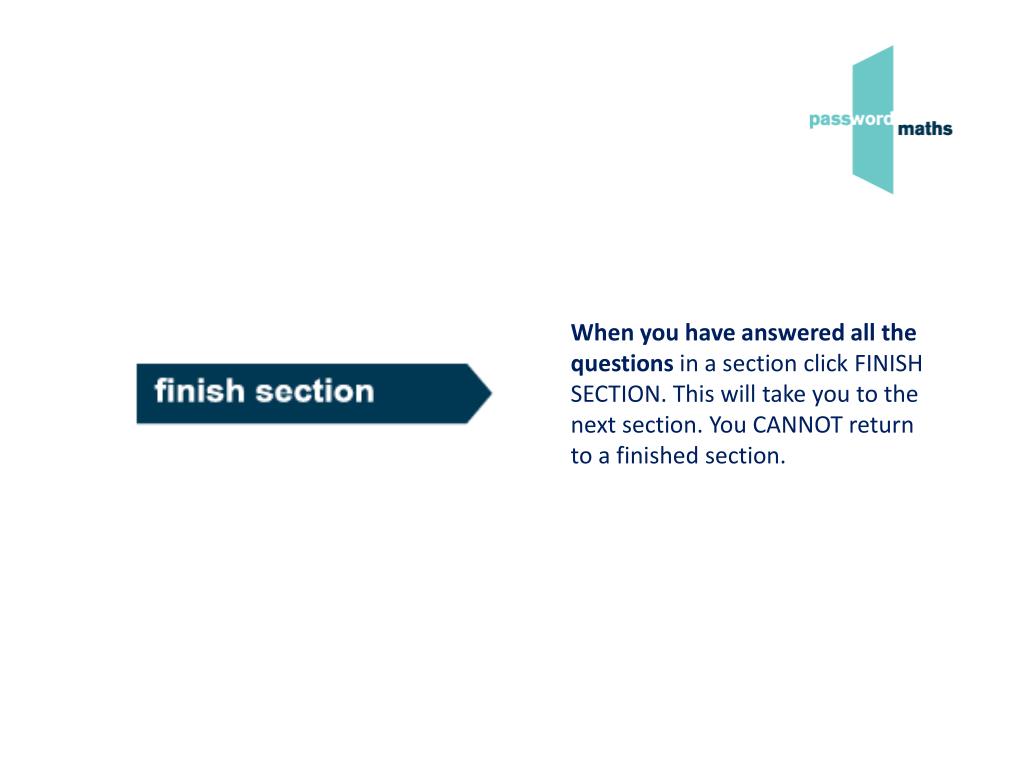 password maths

finish section

When you have answered all the questions in a section click FINISH SECTION. This will take you to the next section. You CANNOT return to a finished section.